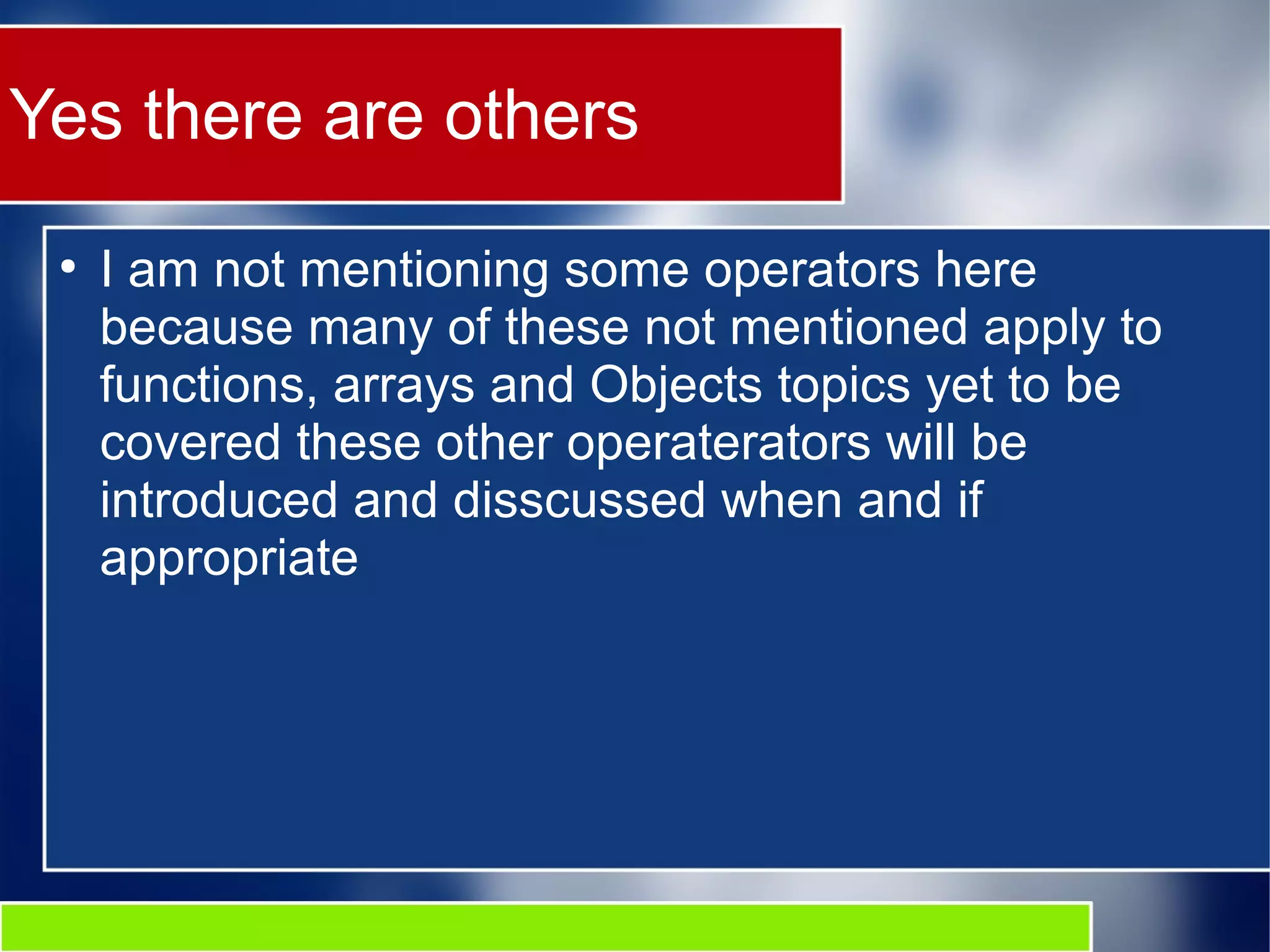 Yes there are others

• I am not mentioning some operators here because many of these not mentioned apply to functions, arrays and Objects topics yet to be covered these other operaterators will be introduced and disscussed when and if appropriate